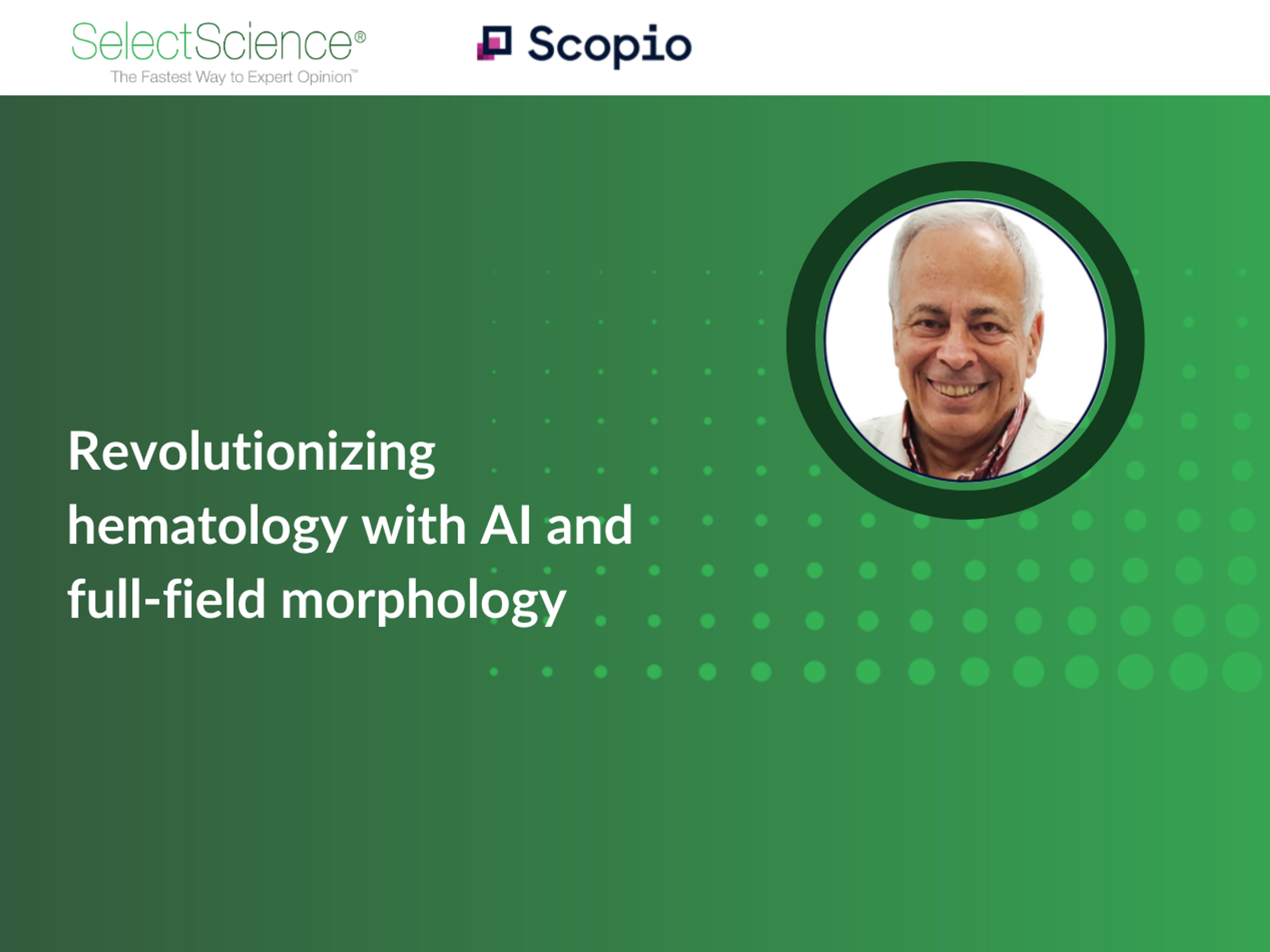 SelectScience®
The Fastest Way to Expert Opinion™

Scopio

Revolutionizing hematology with AI and full-field morphology